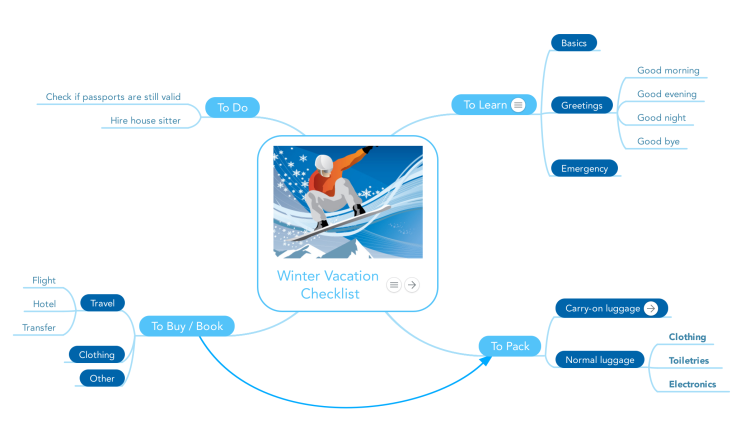 Winter Vacation Checklist

To Do
Check if passports are still valid
Hire house sitter

To Learn
Basics
Greetings
Good morning
Good evening
Good night
Good bye
Emergency

To Buy / Book
Travel
Flight
Hotel
Transfer
Clothing
Other

To Pack
Carry-on luggage
Normal luggage
Clothing
Toiletries
Electronics